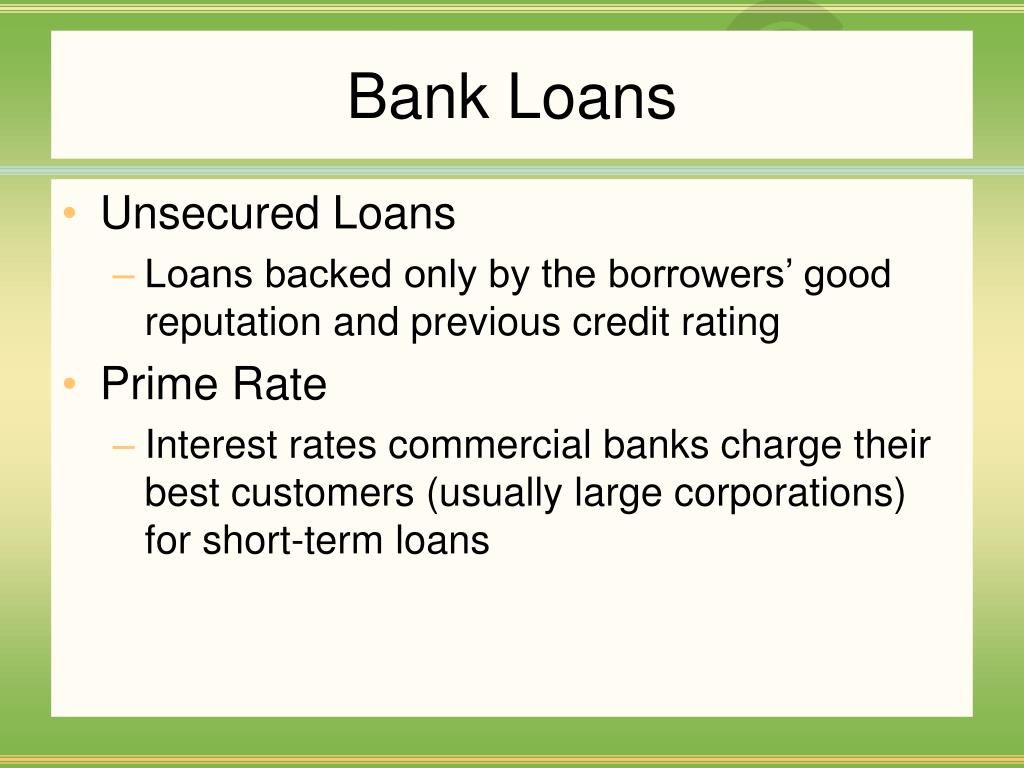 Bank Loans

• Unsecured Loans
– Loans backed only by the borrowers’ good reputation and previous credit rating

• Prime Rate
– Interest rates commercial banks charge their best customers (usually large corporations) for short-term loans